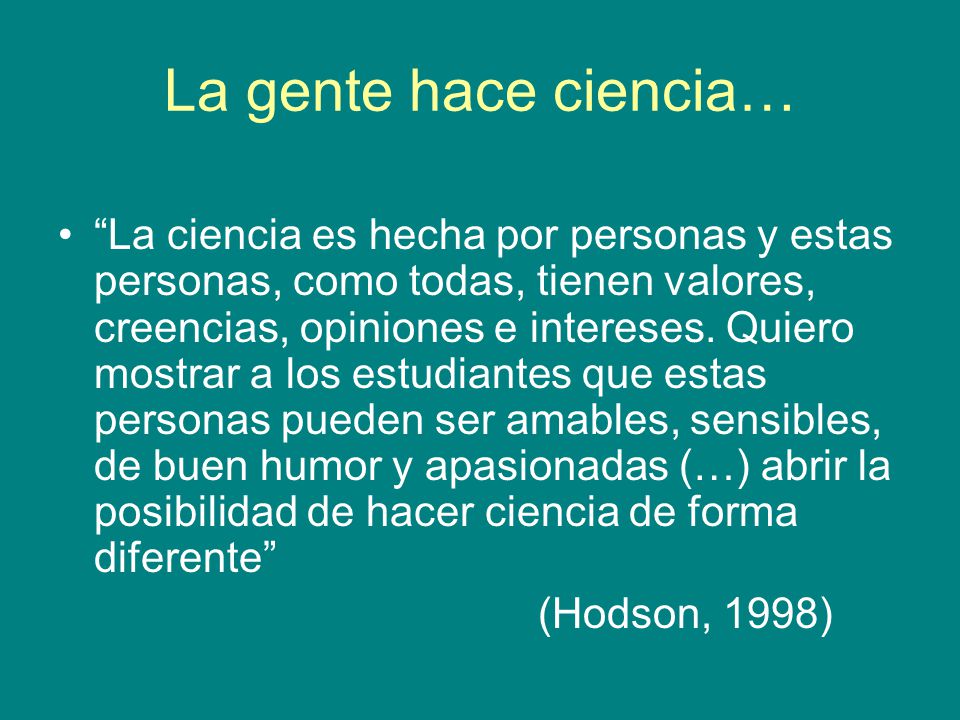 La gente hace ciencia…

• “La ciencia es hecha por personas y estas personas, como todas, tienen valores, creencias, opiniones e intereses. Quiero mostrar a los estudiantes que estas personas pueden ser amables, sensibles, de buen humor y apasionadas (…) abrir la posibilidad de hacer ciencia de forma diferente”

(Hodson, 1998)